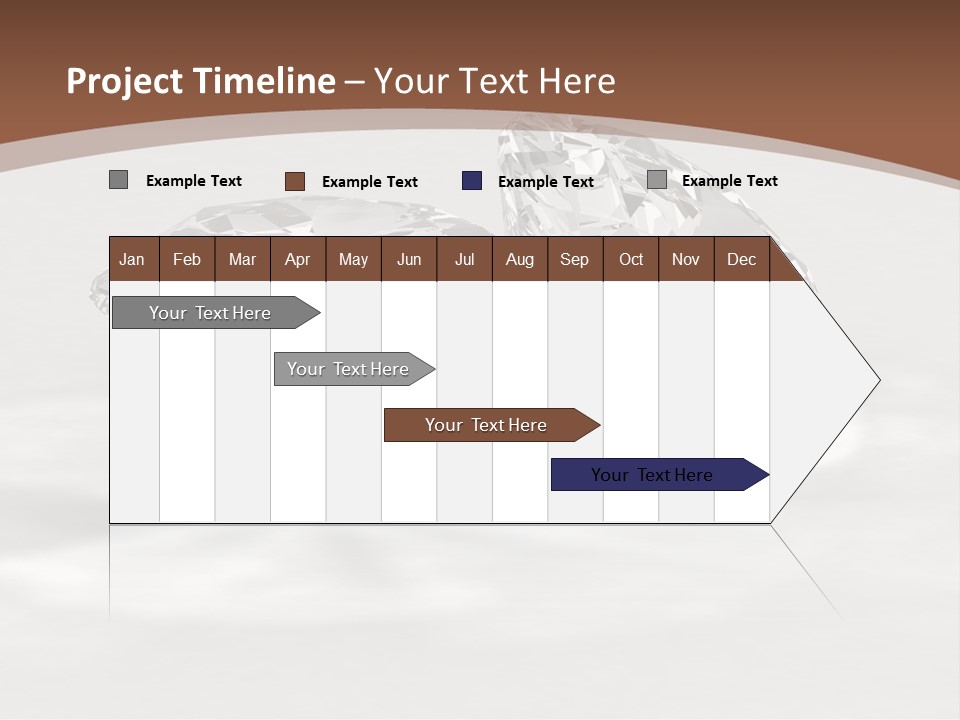 Project Timeline – Your Text Here

Example Text Example Text Example Text Example Text

| Jan | Feb | Mar | Apr | May | Jun | Jul | Aug | Sep | Oct | Nov | Dec |
|---|---|---|---|---|---|---|---|---|---|---|---|

Your Text Here

Your Text Here

Your Text Here

Your Text Here